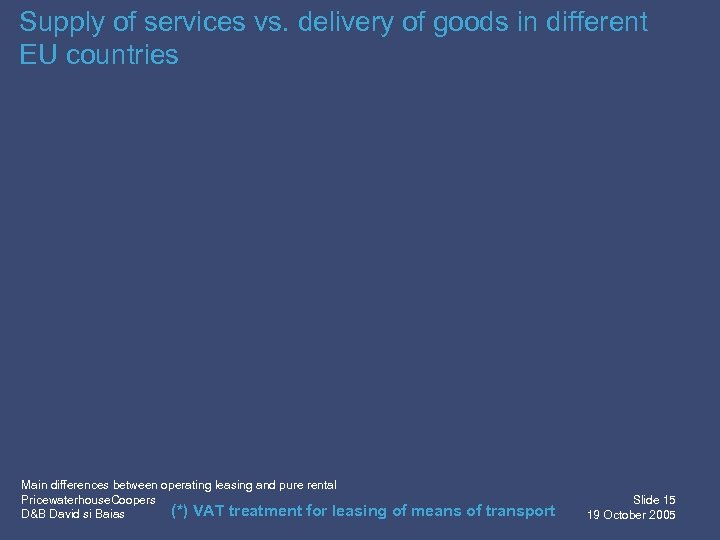 Supply of services vs. delivery of goods in different EU countries

Main differences between operating leasing and pure rental
PricewaterhouseCoopers
D&B David si Baias

(*) VAT treatment for leasing of means of transport

Slide 15
19 October 2005